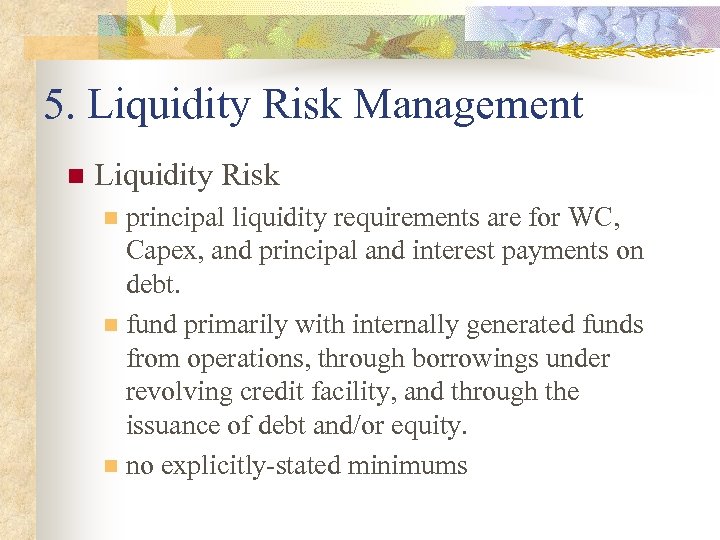 5. Liquidity Risk Management

Liquidity Risk

principal liquidity requirements are for WC, Capex, and principal and interest payments on debt.

fund primarily with internally generated funds from operations, through borrowings under revolving credit facility, and through the issuance of debt and/or equity.

no explicitly-stated minimums